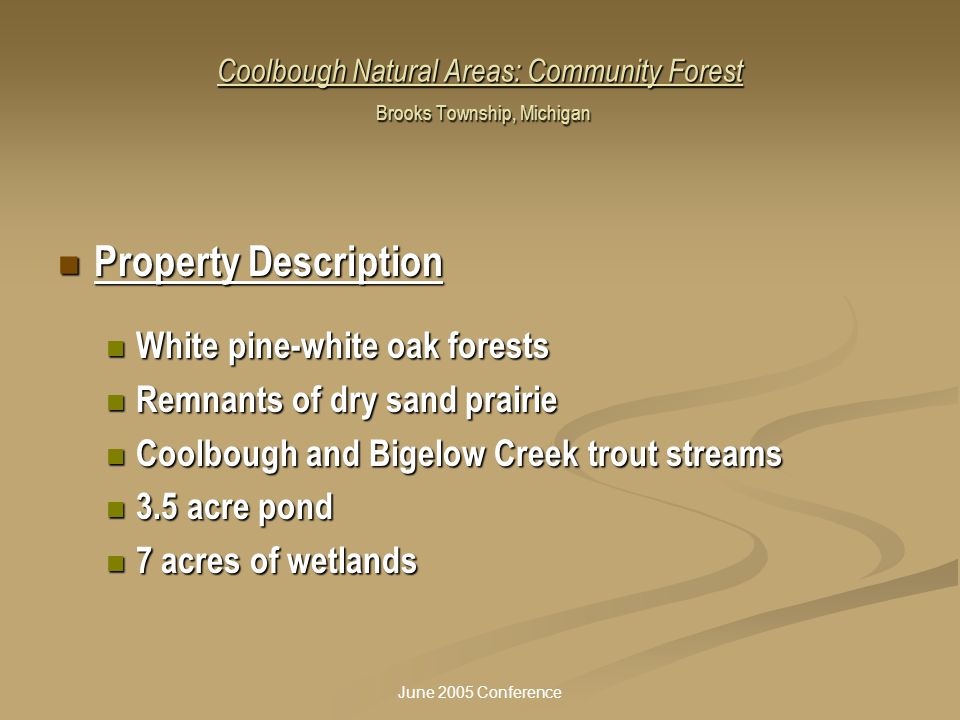 Coolbough Natural Areas: Community Forest
Brooks Township, Michigan

Property Description

White pine-white oak forests
Remnants of dry sand prairie
Coolbough and Bigelow Creek trout streams
3.5 acre pond
7 acres of wetlands

June 2005 Conference